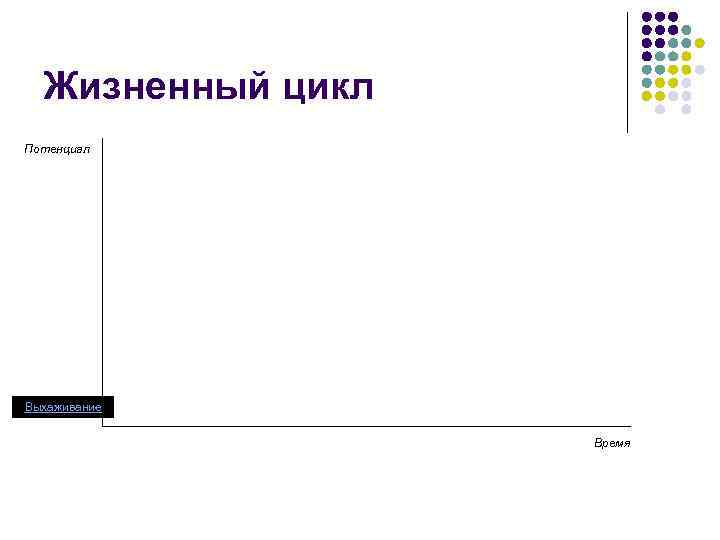 Жизненный цикл

Потенциал

Выхаживание

Время